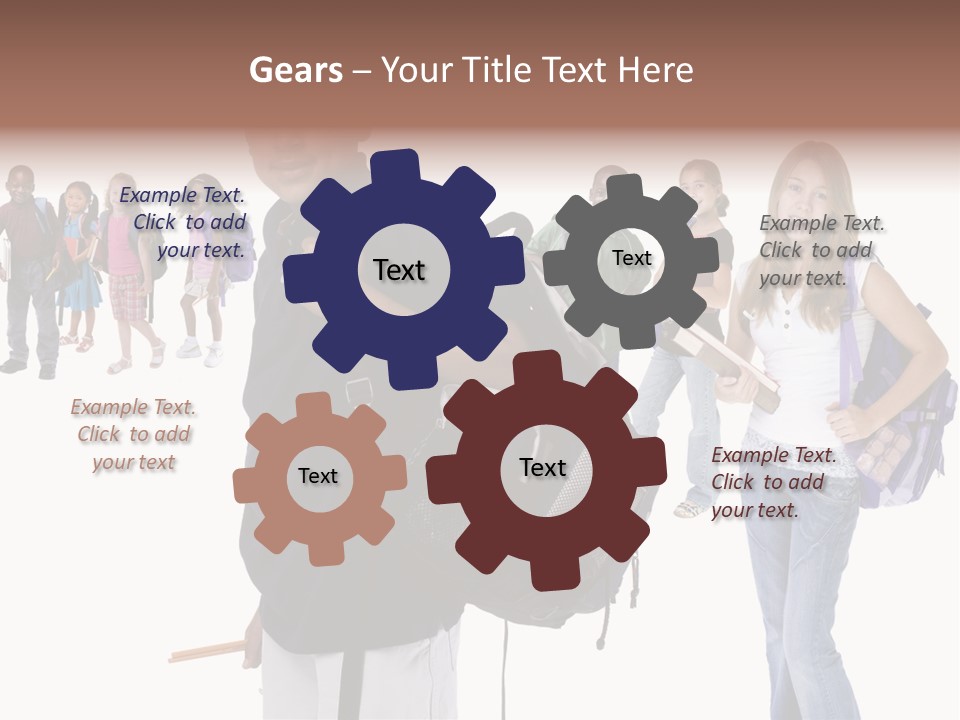 Gears – Your Title Text Here

Example Text. Click to add your text.

Text

Text

Example Text. Click to add your text.

Example Text. Click to add your text

Text

Text

Example Text. Click to add your text.